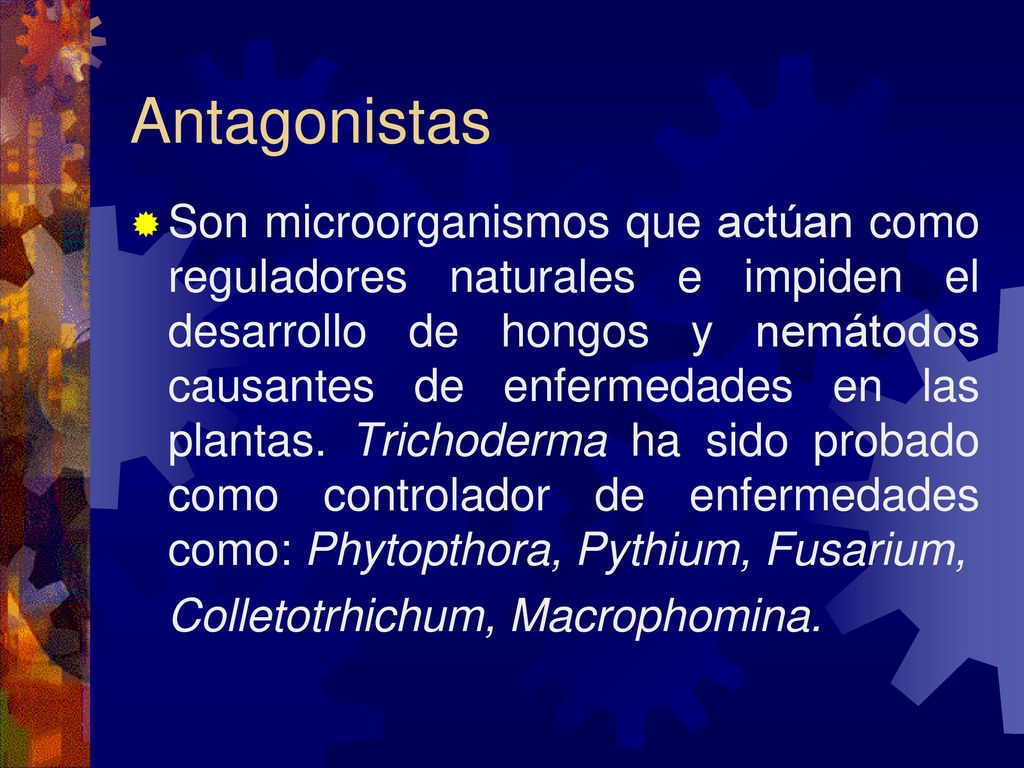 Antagonistas

Son microorganismos que actúan como reguladores naturales e impiden el desarrollo de hongos y nemátodos causantes de enfermedades en las plantas. Trichoderma ha sido probado como controlador de enfermedades como: Phytopthora, Pythium, Fusarium, Colletotrhichum, Macrophomina.